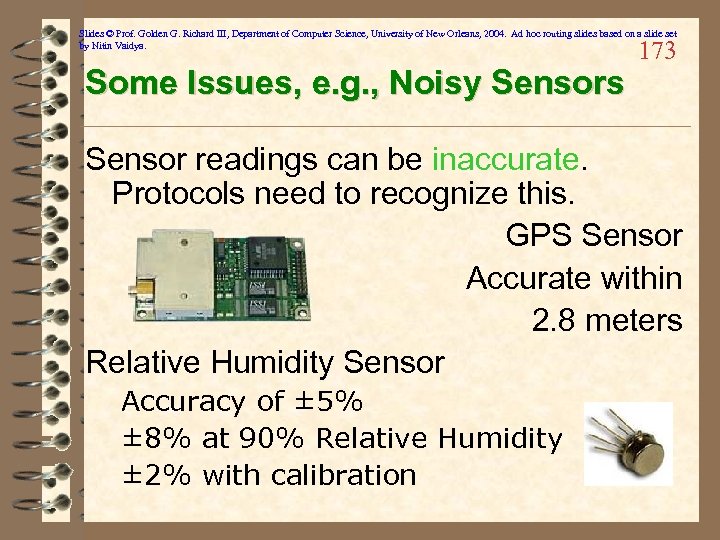 Slides © Prof. Golden G. Richard III, Department of Computer Science, University of New Orleans, 2004. Ad hoc routing slides based on a slide set by Nitin Vaidya.

173

Some Issues, e.g., Noisy Sensors

Sensor readings can be inaccurate.
Protocols need to recognize this.

GPS Sensor
Accurate within
2.8 meters

Relative Humidity Sensor
Accuracy of ±5%
±8% at 90% Relative Humidity
±2% with calibration